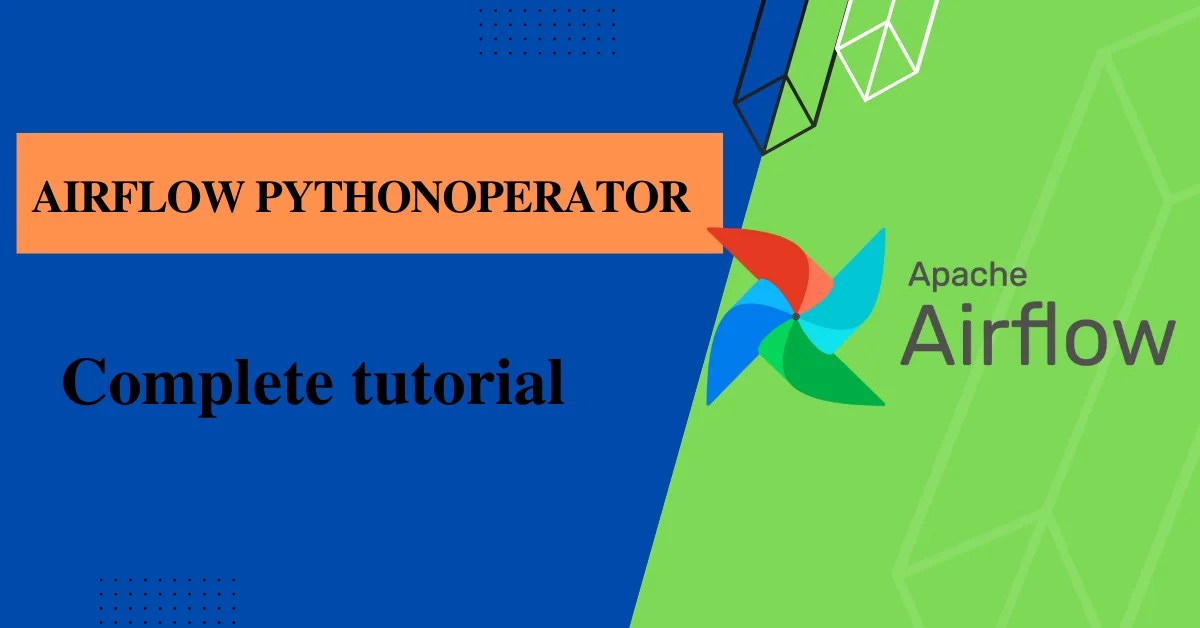 AIRFLOW PYTHONOPERATOR

Complete tutorial

Apache
Airflow